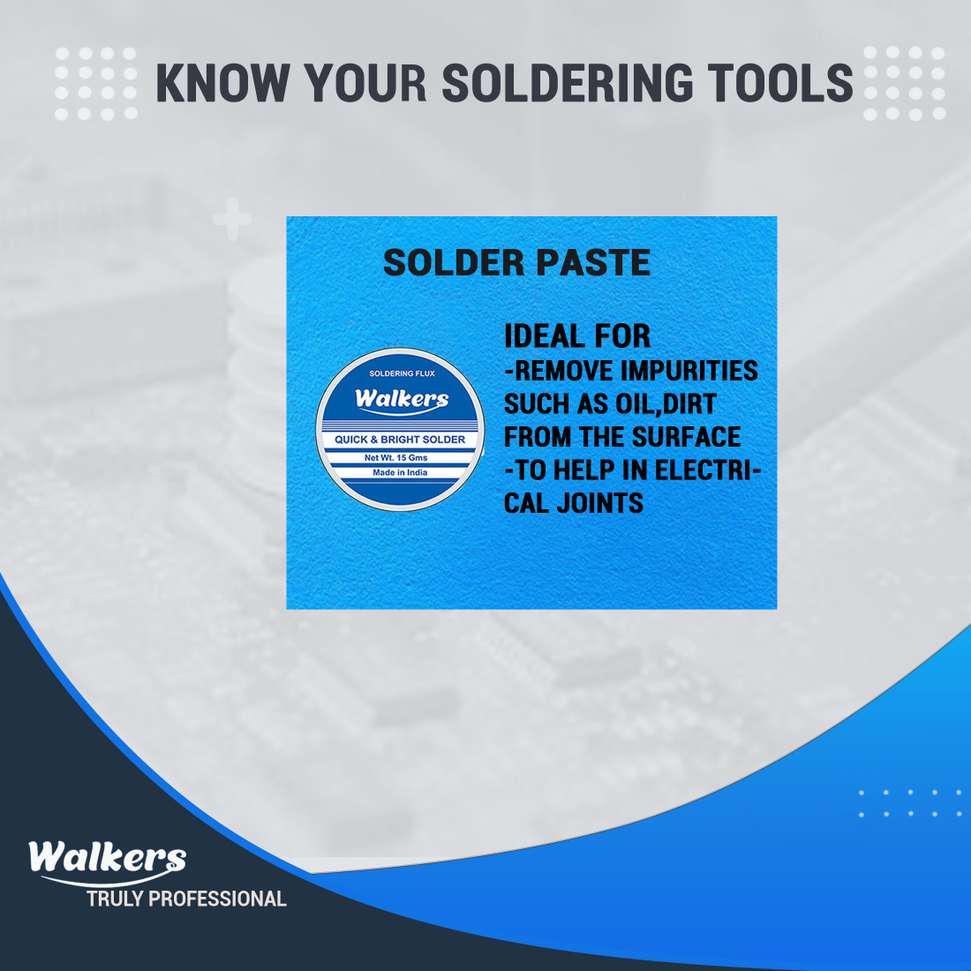 KNOW YOUR SOLDERING TOOLS

SOLDER PASTE

SOLDERING FLUX
Walkers
QUICK & BRIGHT SOLDER
Net Wt. 15 Gms
Made in India

IDEAL FOR
-REMOVE IMPURITIES SUCH AS OIL,DIRT FROM THE SURFACE
-TO HELP IN ELECTRICAL JOINTS

Walkers
TRULY PROFESSIONAL